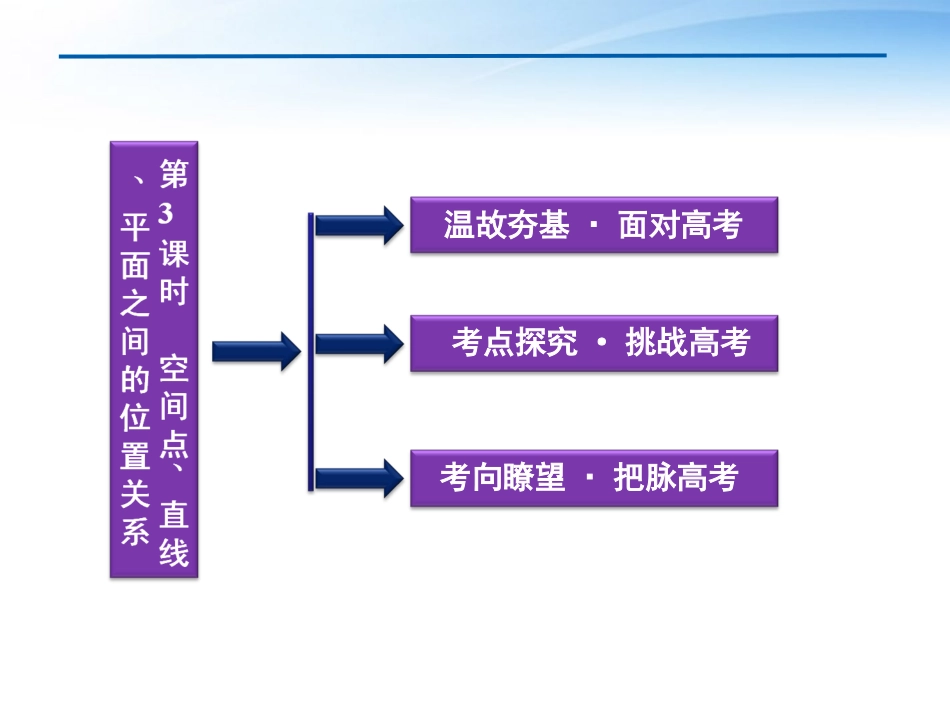 第3课时　空间点、直线、平面之间的位置关系

温故夯基 · 面对高考

考点探究 · 挑战高考

考向瞭望 · 把脉高考